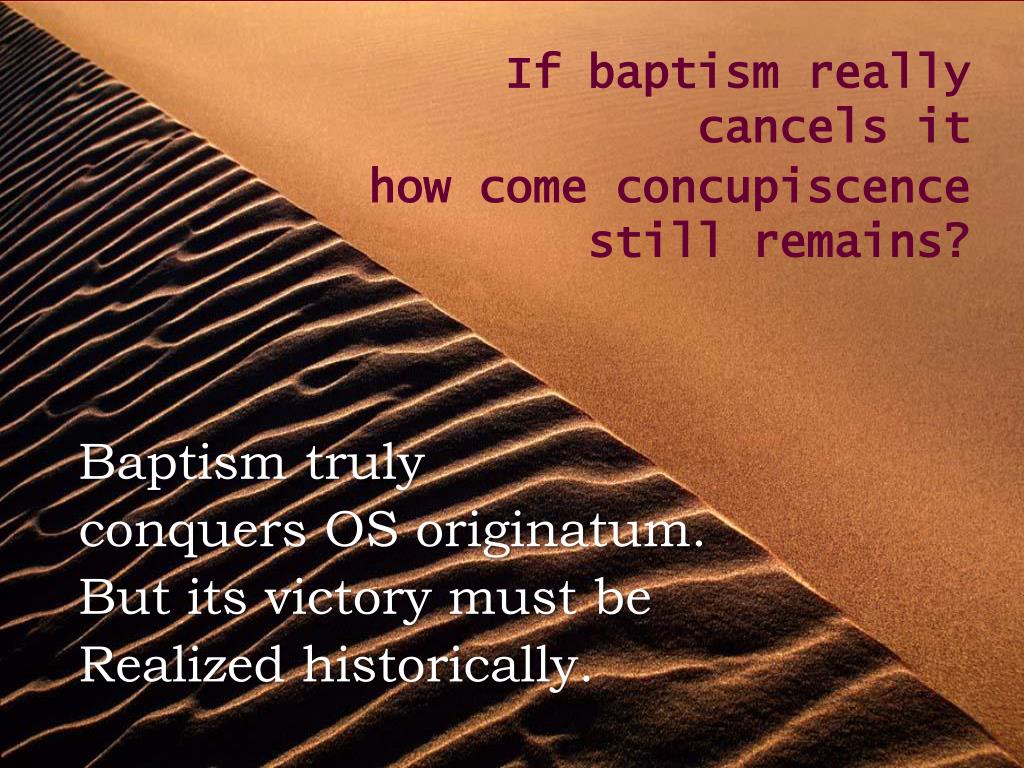 If baptism really cancels it how come concupiscence still remains?

Baptism truly conquers OS originatum. But its victory must be Realized historically.